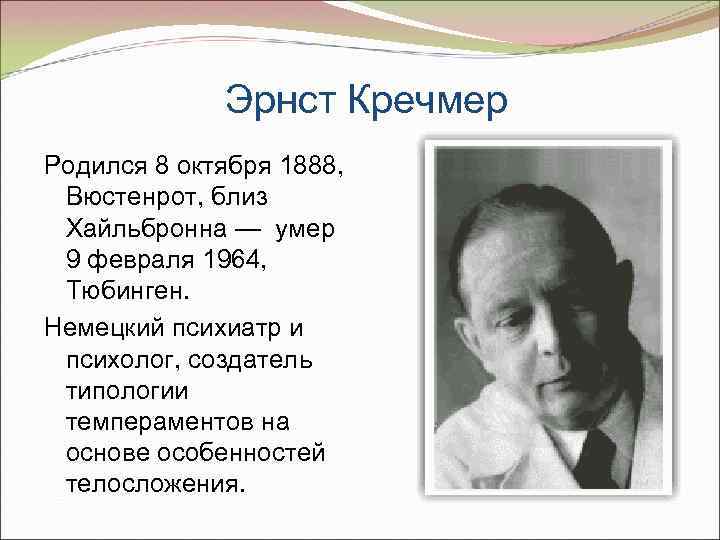 Эрнст Кречмер

Родился 8 октября 1888, Вюстенрот, близ Хайльбронна — умер 9 февраля 1964, Тюбинген.

Немецкий психиатр и психолог, создатель типологии темпераментов на основе особенностей телосложения.